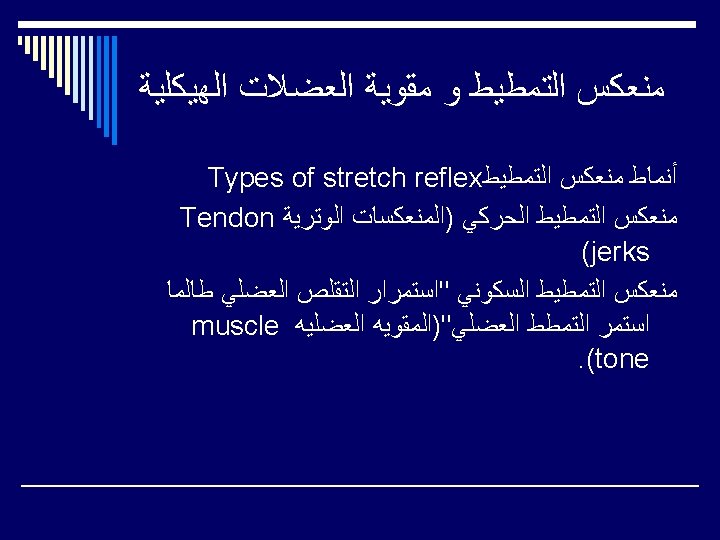 منعكس التمطيط و مقوية العضلات الهيكلية

أنماط منعكس التمطيطTypes of stretch reflex

منعكس التمطيط الحركي (المنعكسات الوترية Tendon jerks)

منعكس التمطيط السكوني "استمرار التقلص العضلي طالما استمر التمطط العضلي"(المقويه العضليه muscle tone).